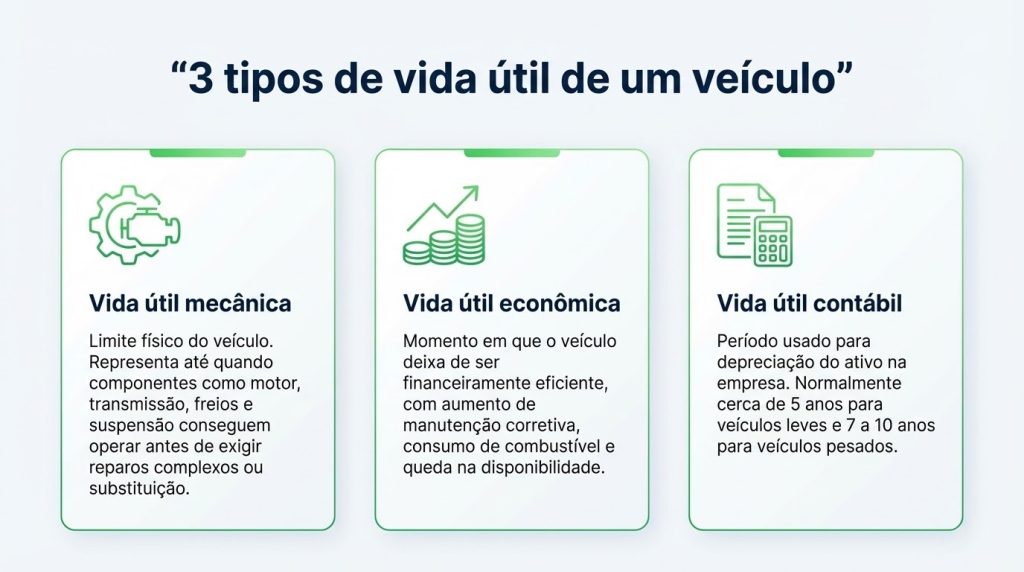 “3 tipos de vida útil de um veículo”

Vida útil mecânica

Limite físico do veículo. Representa até quando componentes como motor, transmissão, freios e suspensão conseguem operar antes de exigir reparos complexos ou substituição.

Vida útil econômica

Momento em que o veículo deixa de ser financeiramente eficiente, com aumento de manutenção corretiva, consumo de combustível e queda na disponibilidade.

Vida útil contábil

Período usado para depreciação do ativo na empresa. Normalmente cerca de 5 anos para veículos leves e 7 a 10 anos para veículos pesados.